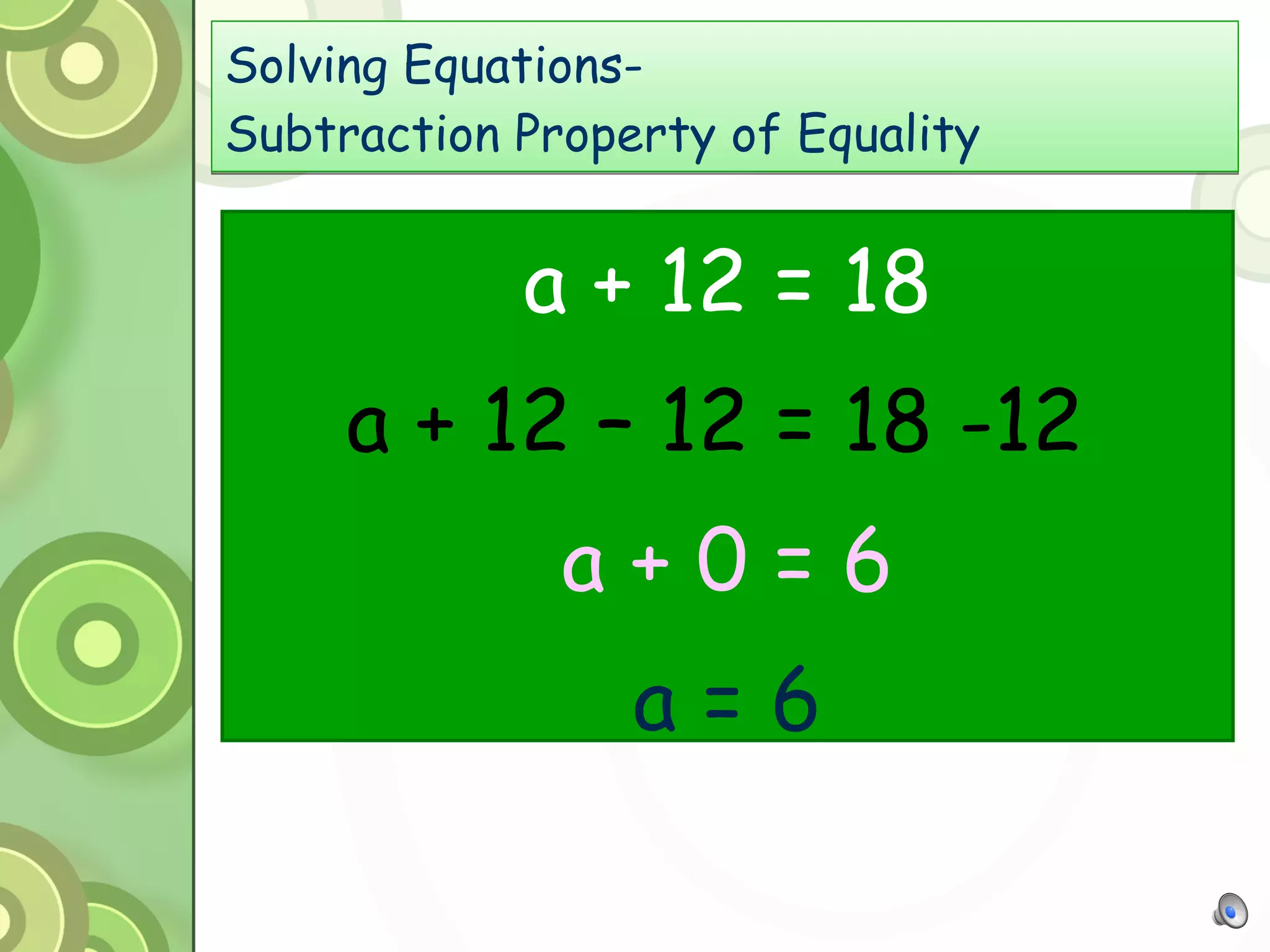 Solving Equations-
Subtraction Property of Equality

$a + 12 = 18$

$a + 12 - 12 = 18 - 12$

$a + 0 = 6$

$a = 6$